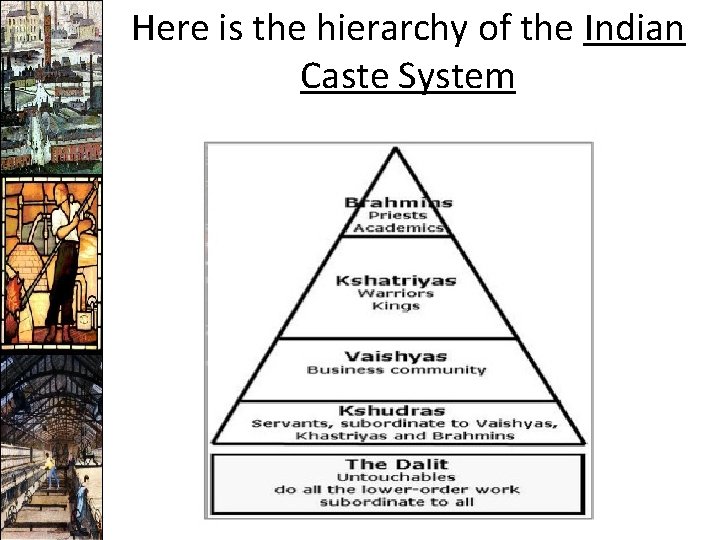 Here is the hierarchy of the Indian Caste System

Brahmins
Priests
Academics

Kshatriyas
Warriors
Kings

Vaishyas
Business community

Kshudras
Servants, subordinate to Vaishyas, Khastriyas and Brahmins

The Dalit
Untouchables
do all the lower-order work
subordinate to all